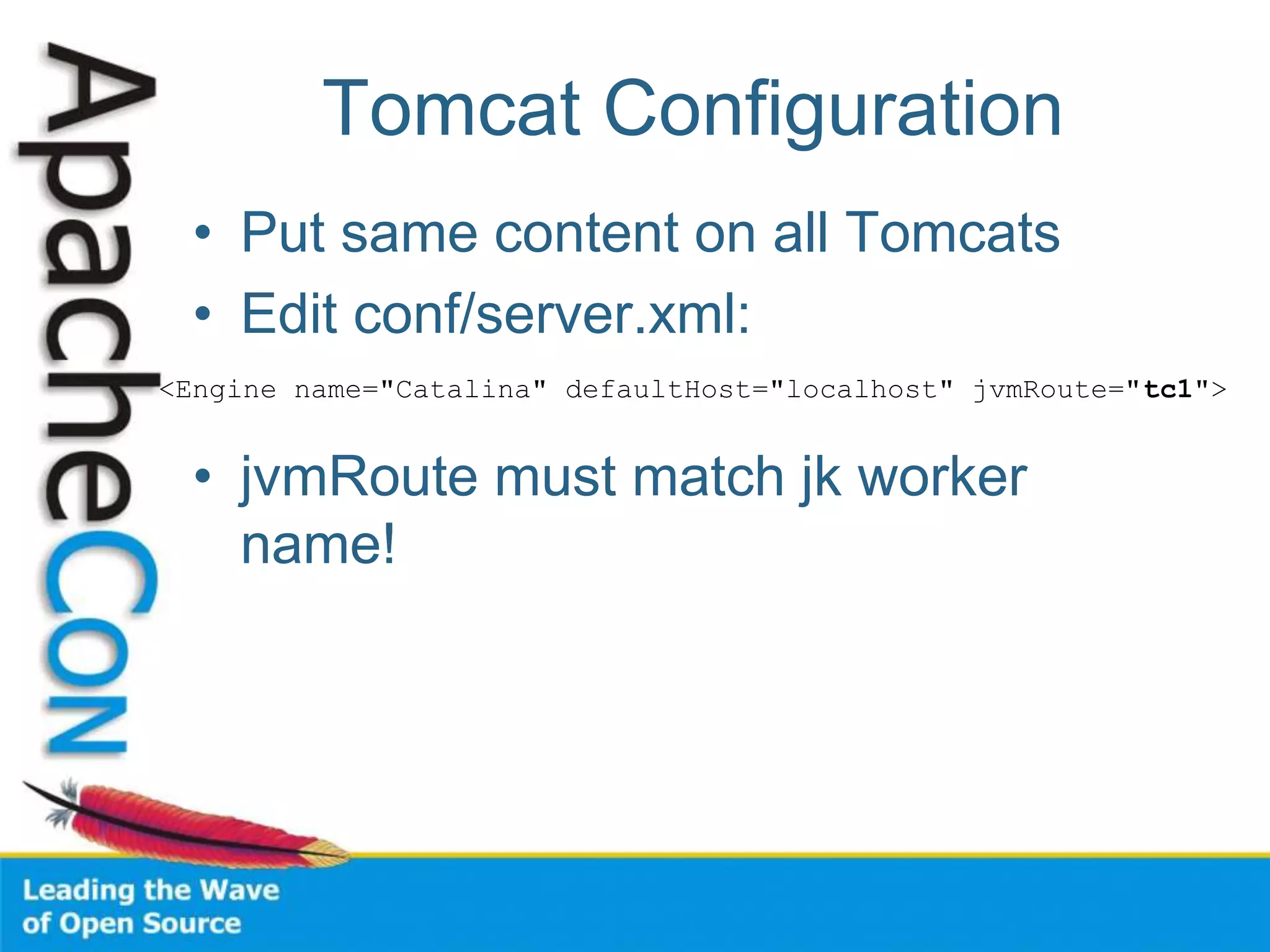 ApacheCon

Tomcat Configuration

• Put same content on all Tomcats
• Edit conf/server.xml:

<Engine name="Catalina" defaultHost="localhost" jvmRoute="tc1">

• jvmRoute must match jk worker name!

Leading the Wave of Open Source